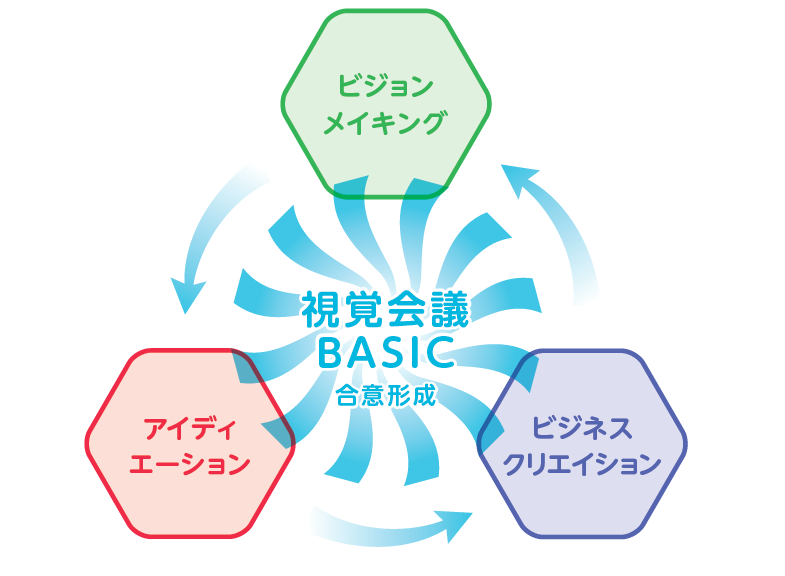 ビジョン
メイキング

視覚会議
BASIC
合意形成

アイディ
エーション

ビジネス
クリエイション